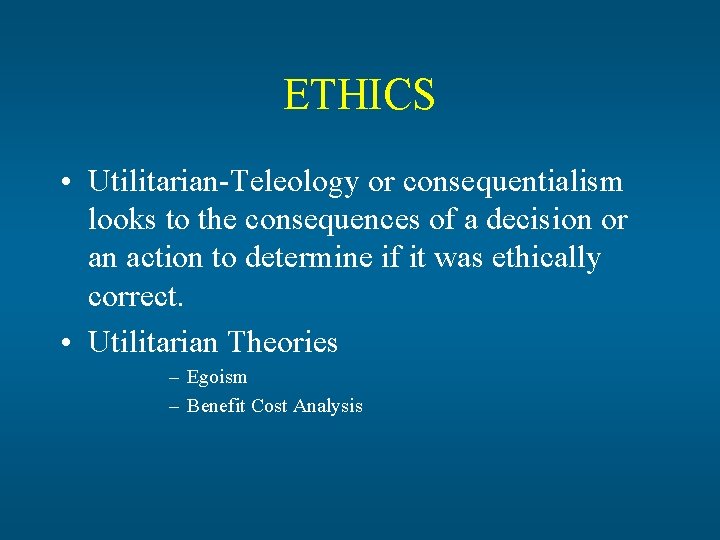 ETHICS

• Utilitarian-Teleology or consequentialism looks to the consequences of a decision or an action to determine if it was ethically correct.

• Utilitarian Theories

– Egoism

– Benefit Cost Analysis